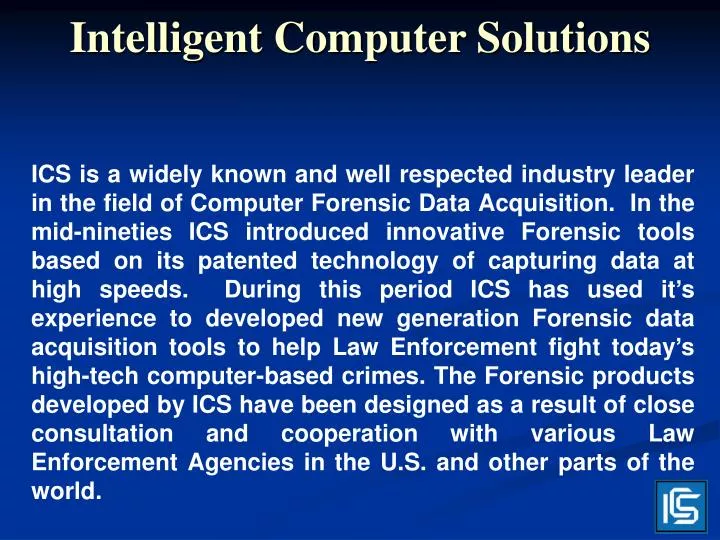 Intelligent Computer Solutions

ICS is a widely known and well respected industry leader in the field of Computer Forensic Data Acquisition. In the mid-nineties ICS introduced innovative Forensic tools based on its patented technology of capturing data at high speeds. During this period ICS has used it's experience to developed new generation Forensic data acquisition tools to help Law Enforcement fight today's high-tech computer-based crimes. The Forensic products developed by ICS have been designed as a result of close consultation and cooperation with various Law Enforcement Agencies in the U.S. and other parts of the world.

ICS